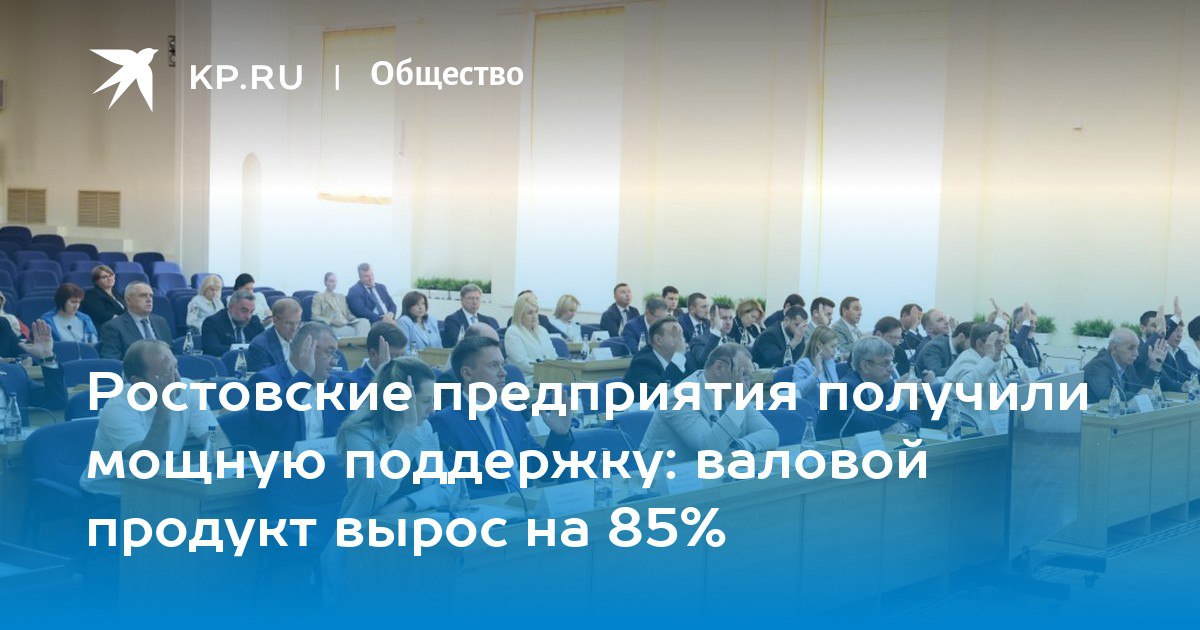 KP.RU | Общество

Ростовские предприятия получили мощную поддержку: валовой продукт вырос на 85%